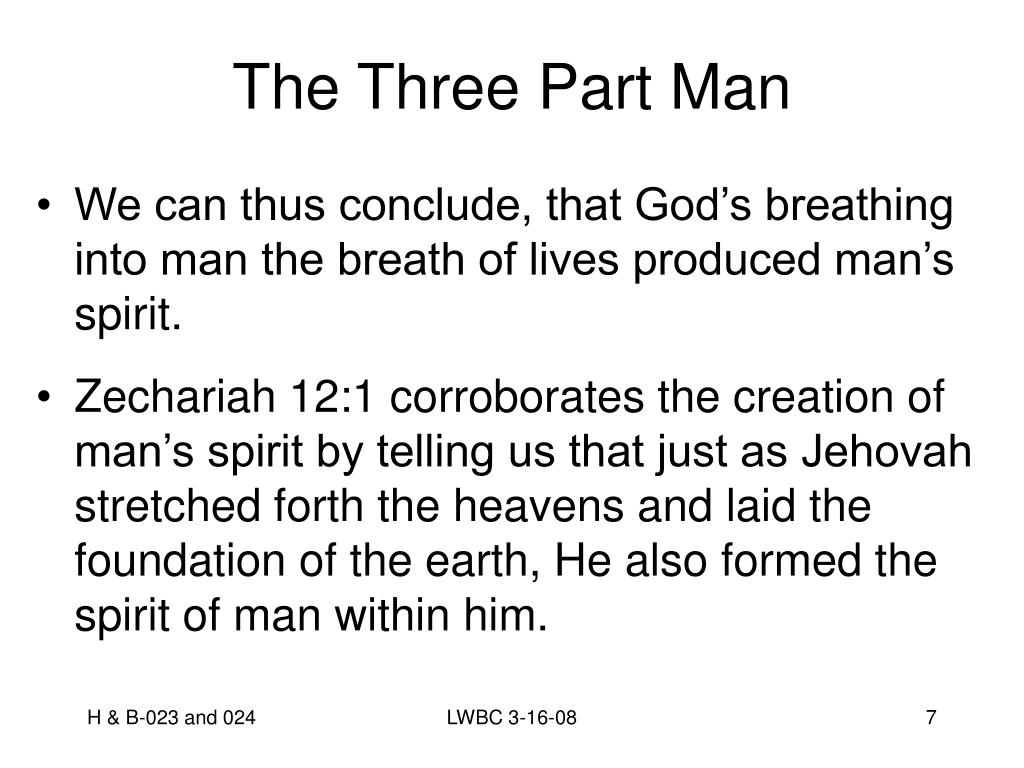 The Three Part Man

• We can thus conclude, that God’s breathing into man the breath of lives produced man’s spirit.

• Zechariah 12:1 corroborates the creation of man’s spirit by telling us that just as Jehovah stretched forth the heavens and laid the foundation of the earth, He also formed the spirit of man within him.

H & B-023 and 024	LWBC 3-16-08	7